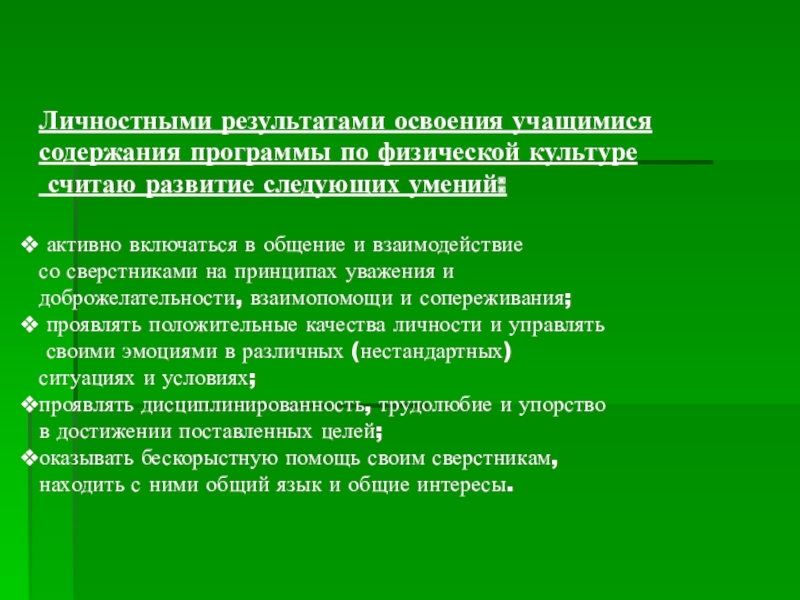 Личностными результатами освоения учащимися содержания программы по физической культуре считаю развитие следующих умений:

❖ активно включаться в общение и взаимодействие со сверстниками на принципах уважения и доброжелательности, взаимопомощи и сопереживания;
❖ проявлять положительные качества личности и управлять своими эмоциями в различных (нестандартных) ситуациях и условиях;
❖проявлять дисциплинированность, трудолюбие и упорство в достижении поставленных целей;
❖оказывать бескорыстную помощь своим сверстникам, находить с ними общий язык и общие интересы.